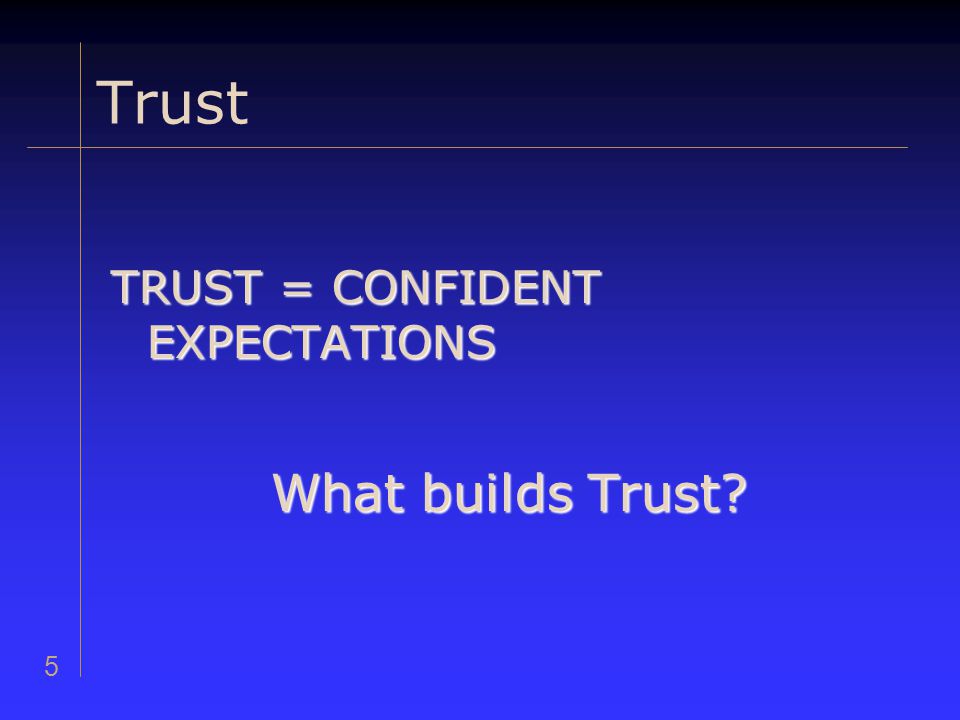 Trust

TRUST = CONFIDENT EXPECTATIONS

What builds Trust?

5